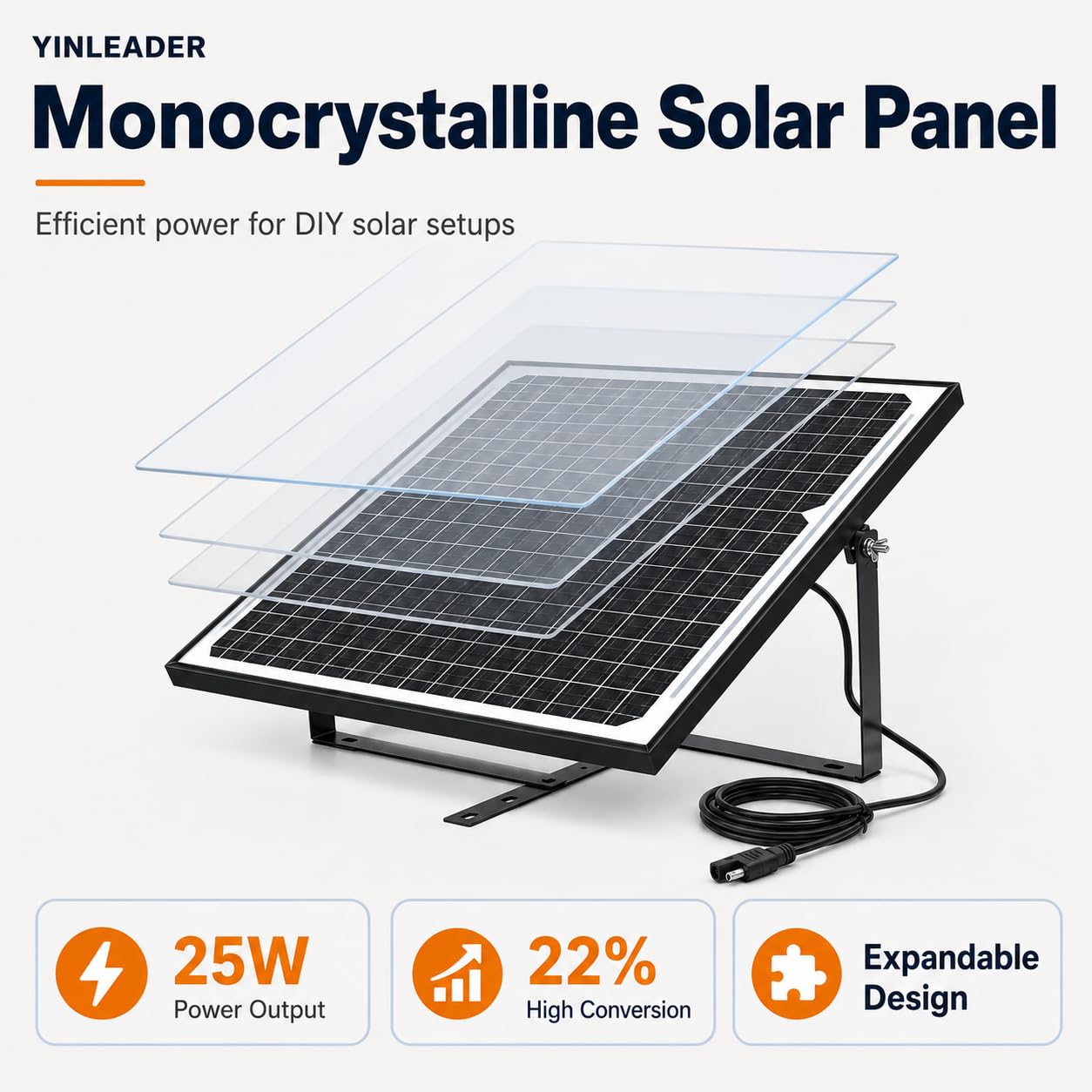 YINLEADER

Monocrystalline Solar Panel

Efficient power for DIY solar setups

25W
Power Output

22%
High Conversion

Expandable Design